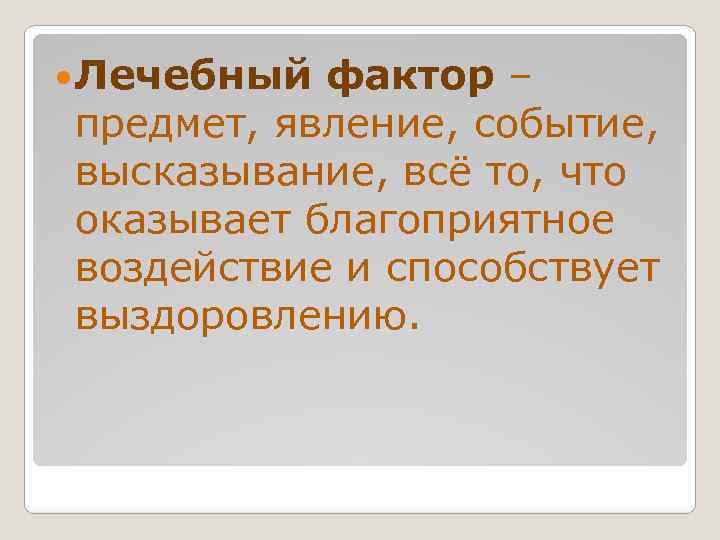 Лечебный фактор – предмет, явление, событие, высказывание, всё то, что оказывает благоприятное воздействие и способствует выздоровлению.